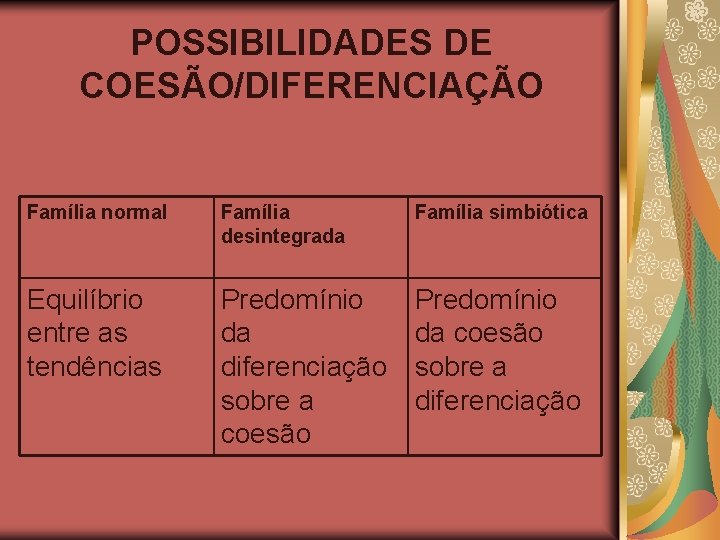 POSSIBILIDADES DE COESÃO/DIFERENCIAÇÃO

| Família normal | Família desintegrada | Família simbiótica |
|---|---|---|
| Equilíbrio entre as tendências | Predomínio da diferenciação sobre a coesão | Predomínio da coesão sobre a diferenciação |